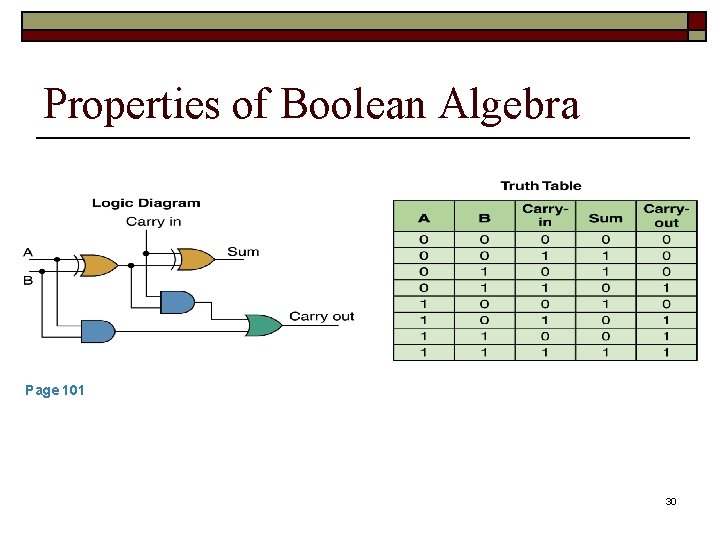 Properties of Boolean Algebra

Logic Diagram

Carry in

A

B

Sum

Carry out

Truth Table

| A | B | Carry-in | Sum | Carry-out |
|---|---|---|---|---|
| 0 | 0 | 0 | 0 | 0 |
| 0 | 0 | 1 | 1 | 0 |
| 0 | 1 | 0 | 1 | 0 |
| 0 | 1 | 1 | 0 | 1 |
| 1 | 0 | 0 | 1 | 0 |
| 1 | 0 | 1 | 0 | 1 |
| 1 | 1 | 0 | 0 | 1 |
| 1 | 1 | 1 | 1 | 1 |

Page 101

30